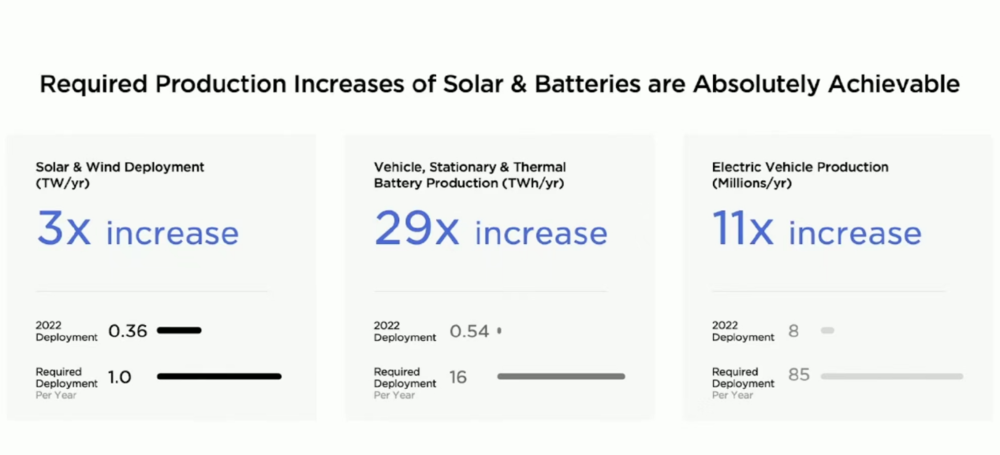 Required Production Increases of Solar & Batteries are Absolutely Achievable

Solar & Wind Deployment (TW/yr)

3x increase

2022 Deployment 0.36

Required Deployment Per Year 1.0

Vehicle, Stationary & Thermal Battery Production (TWh/yr)

29x increase

2022 Deployment 0.54

Required Deployment Per Year 16

Electric Vehicle Production (Millions/yr)

11x increase

2022 Deployment 8

Required Deployment Per Year 85